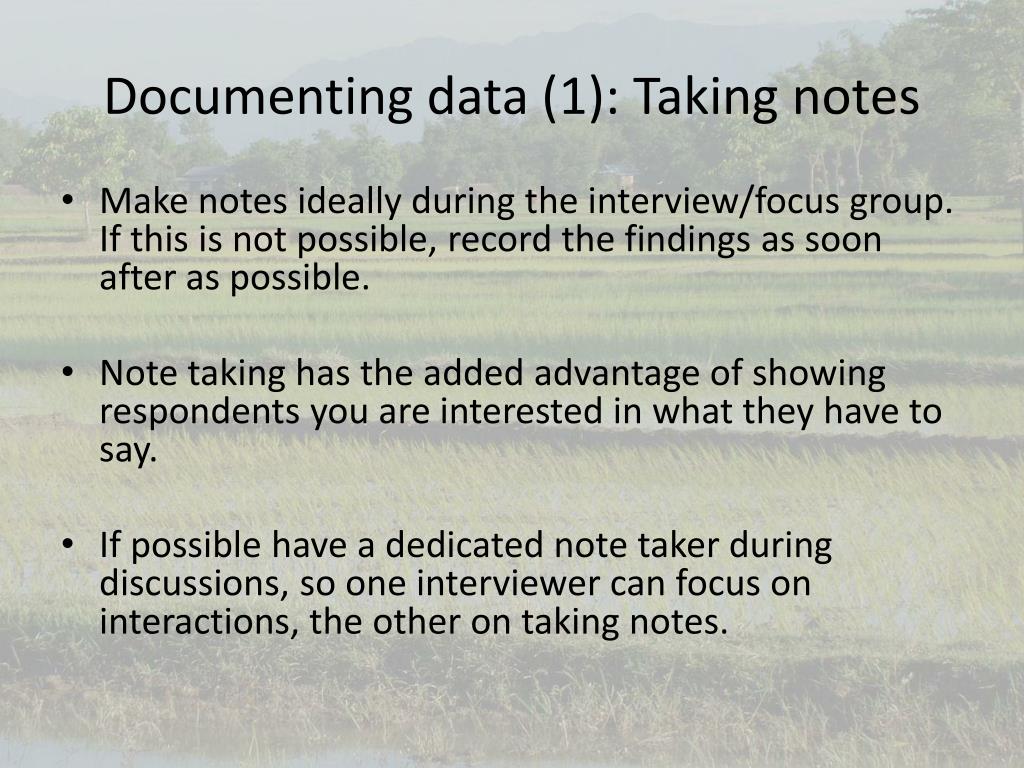 Documenting data (1): Taking notes

• Make notes ideally during the interview/focus group. If this is not possible, record the findings as soon after as possible.

• Note taking has the added advantage of showing respondents you are interested in what they have to say.

• If possible have a dedicated note taker during discussions, so one interviewer can focus on interactions, the other on taking notes.